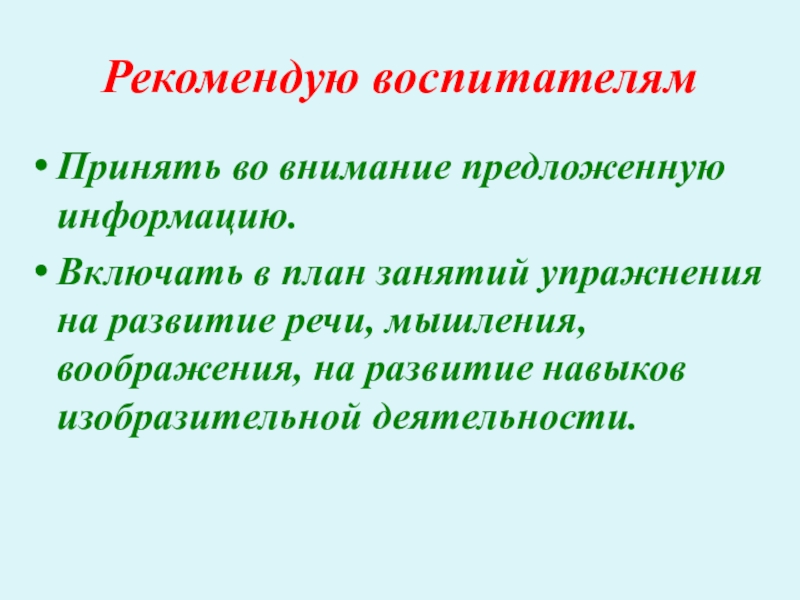 Рекомендую воспитателям

• Принять во внимание предложенную информацию.

• Включать в план занятий упражнения на развитие речи, мышления, воображения, на развитие навыков изобразительной деятельности.